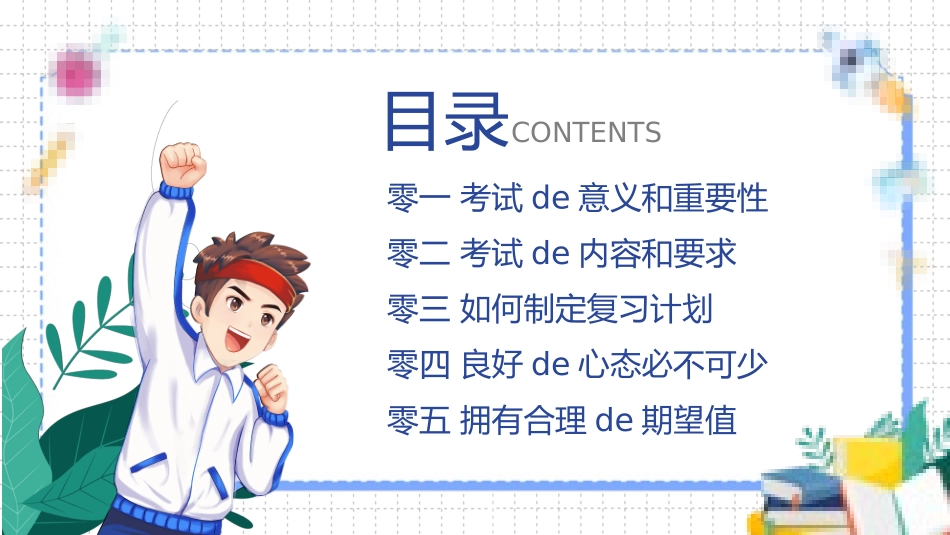 目录CONTENTS

零一 考试 de 意义和重要性

零二 考试 de 内容和要求

零三 如何制定复习计划

零四 良好 de 心态必不可少

零五 拥有合理 de 期望值